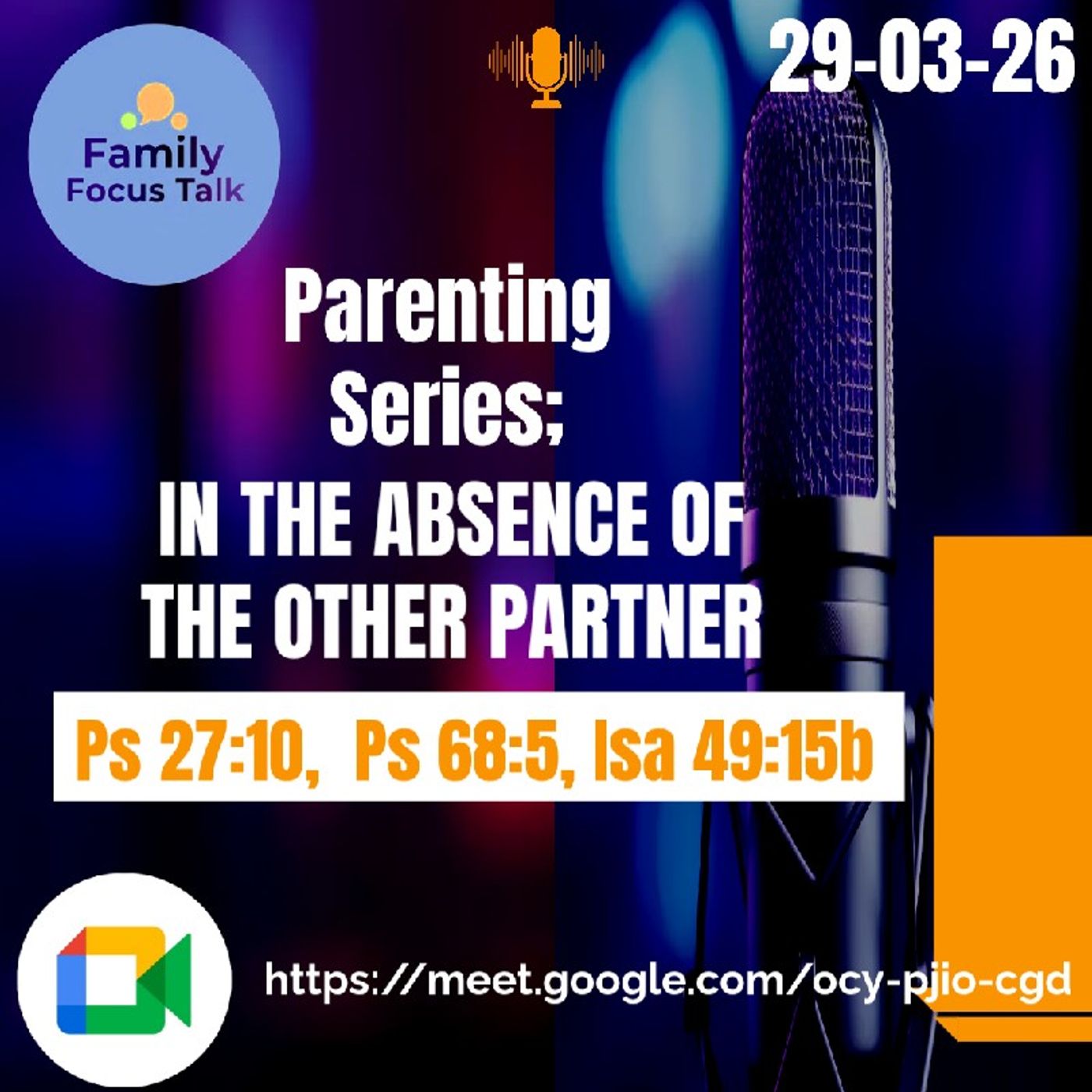 Family Focus Talk

29-03-26

Parenting Series;
IN THE ABSENCE OF THE OTHER PARTNER

Ps 27:10, Ps 68:5, Isa 49:15b

https://meet.google.com/ocy-pjio-cgd